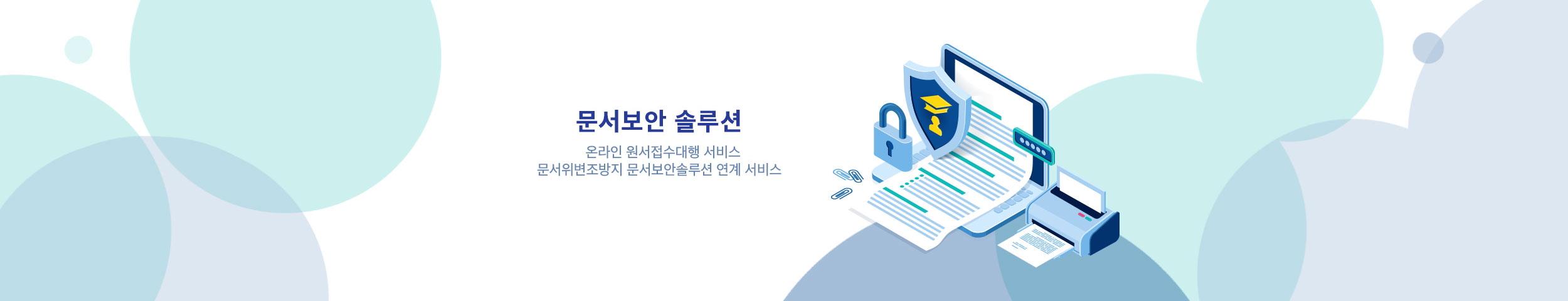 문서보안 솔루션

온라인 원서접수대행 서비스
문서위변조방지 문서보안솔루션 연계 서비스